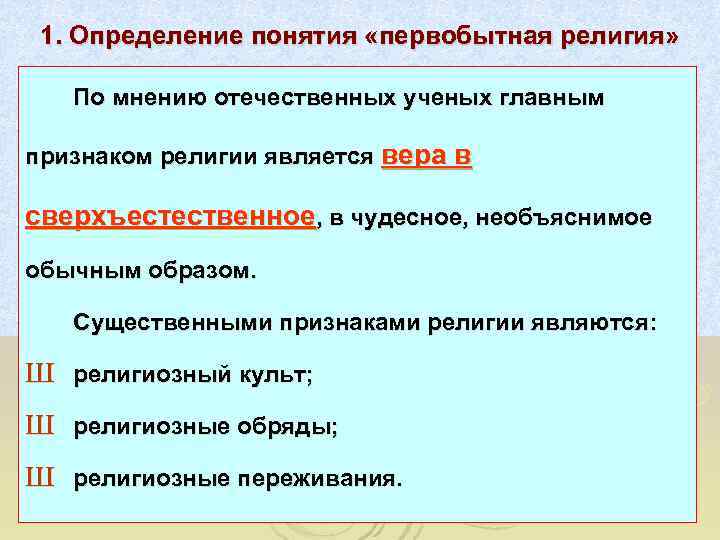 1. Определение понятия «первобытная религия»

По мнению отечественных ученых главным признаком религии является вера в сверхъестественное, в чудесное, необъяснимое обычным образом.

Существенными признаками религии являются:

Ш религиозный культ;

Ш религиозные обряды;

Ш религиозные переживания.